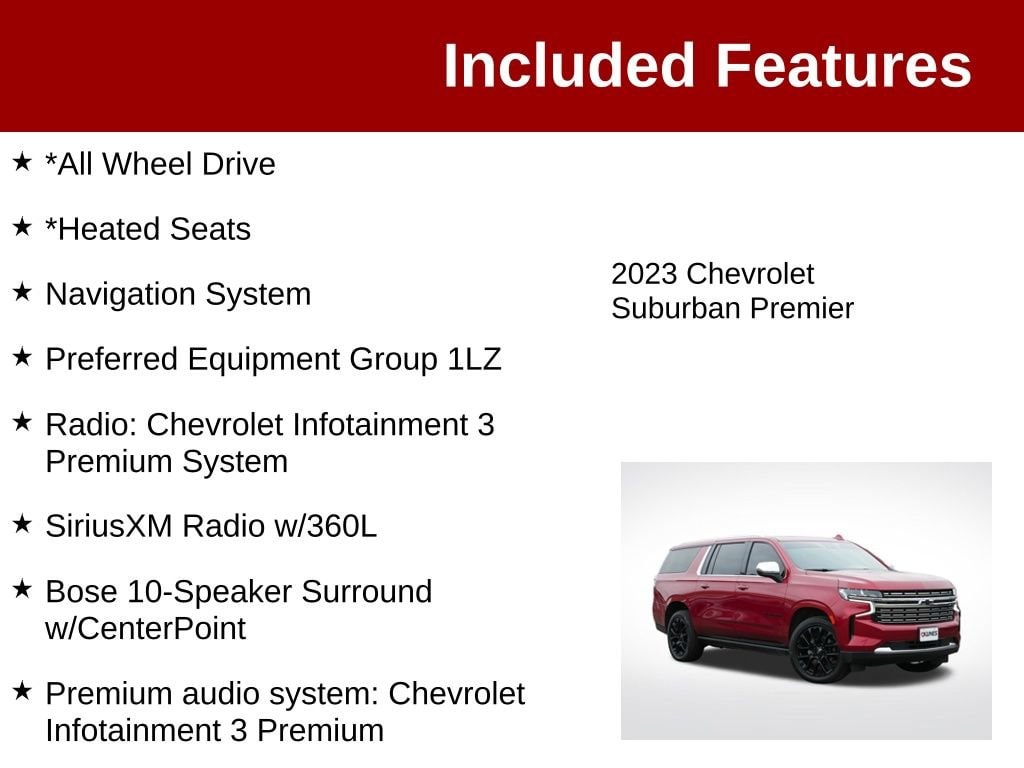 Included Features

★ *All Wheel Drive

★ *Heated Seats

★ Navigation System

★ Preferred Equipment Group 1LZ

★ Radio: Chevrolet Infotainment 3 Premium System

★ SiriusXM Radio w/360L

★ Bose 10-Speaker Surround w/CenterPoint

★ Premium audio system: Chevrolet Infotainment 3 Premium

2023 Chevrolet Suburban Premier